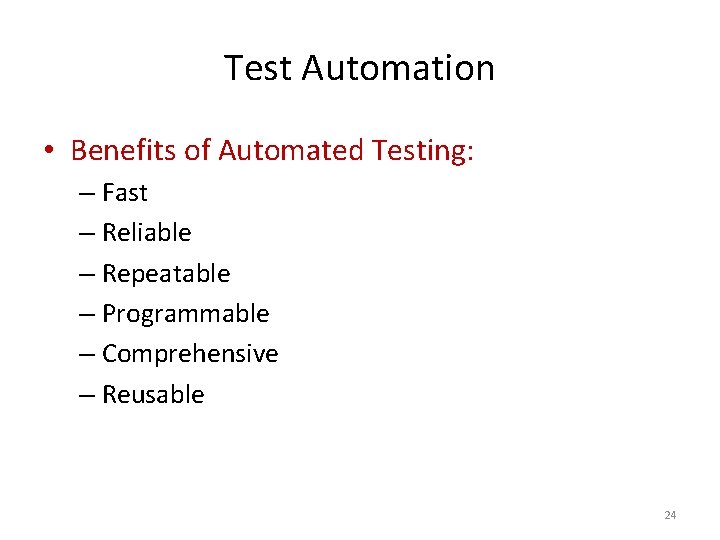 Test Automation

• Benefits of Automated Testing:
– Fast
– Reliable
– Repeatable
– Programmable
– Comprehensive
– Reusable

24